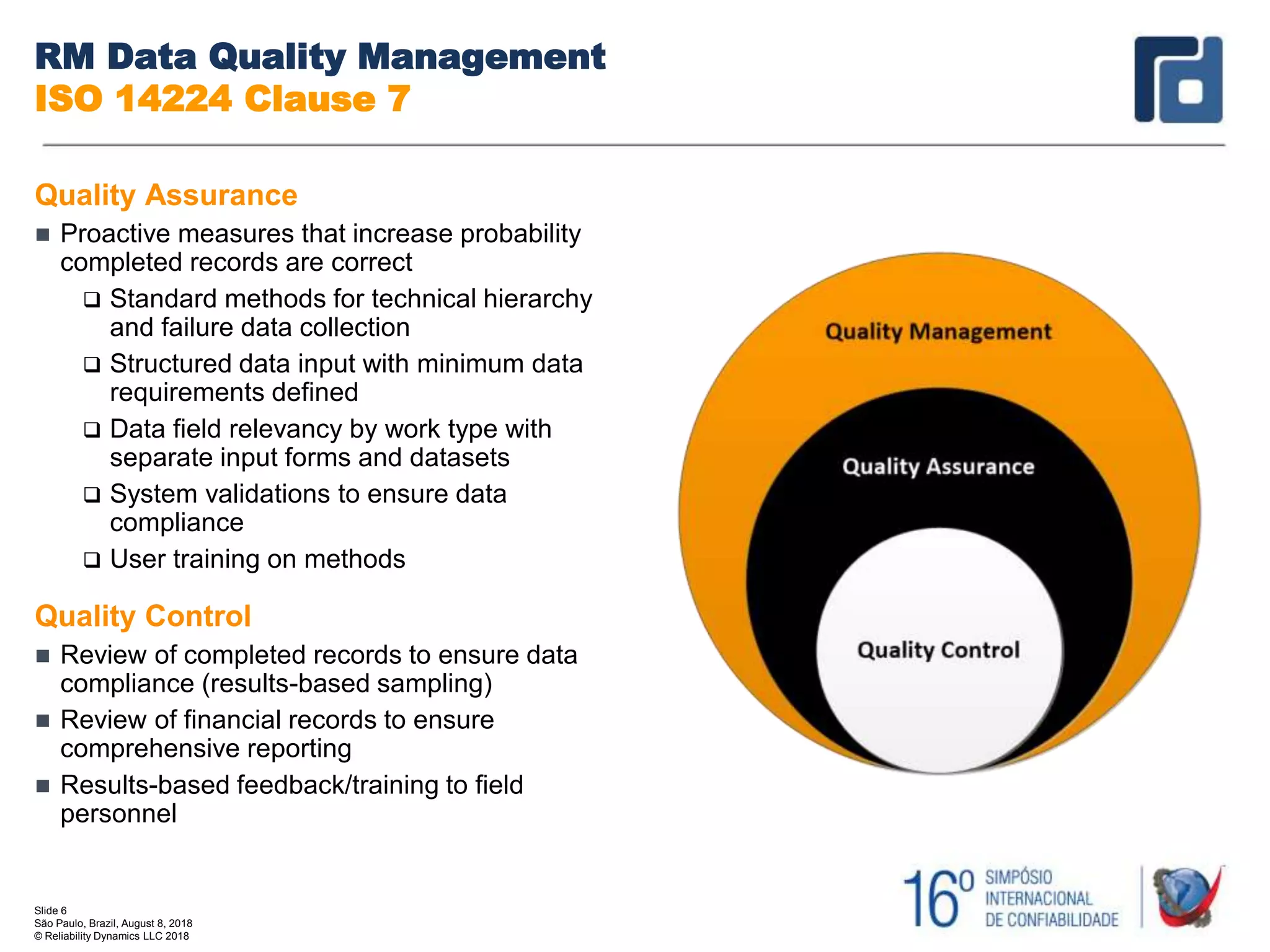 RM Data Quality Management
ISO 14224 Clause 7

Quality Assurance

■ Proactive measures that increase probability completed records are correct
  ❑ Standard methods for technical hierarchy and failure data collection
  ❑ Structured data input with minimum data requirements defined
  ❑ Data field relevancy by work type with separate input forms and datasets
  ❑ System validations to ensure data compliance
  ❑ User training on methods

Quality Control

■ Review of completed records to ensure data compliance (results-based sampling)
■ Review of financial records to ensure comprehensive reporting
■ Results-based feedback/training to field personnel

Quality Management
Quality Assurance
Quality Control

Slide 6
São Paulo, Brazil, August 8, 2018
© Reliability Dynamics LLC 2018

16º SIMPÓSIO INTERNACIONAL DE CONFIABILIDADE